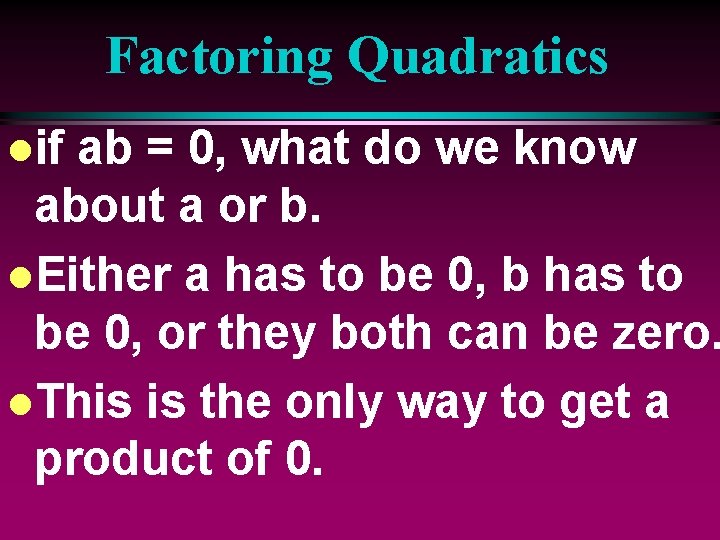 Factoring Quadratics

- if ab = 0, what do we know about a or b.
- Either a has to be 0, b has to be 0, or they both can be zero.
- This is the only way to get a product of 0.